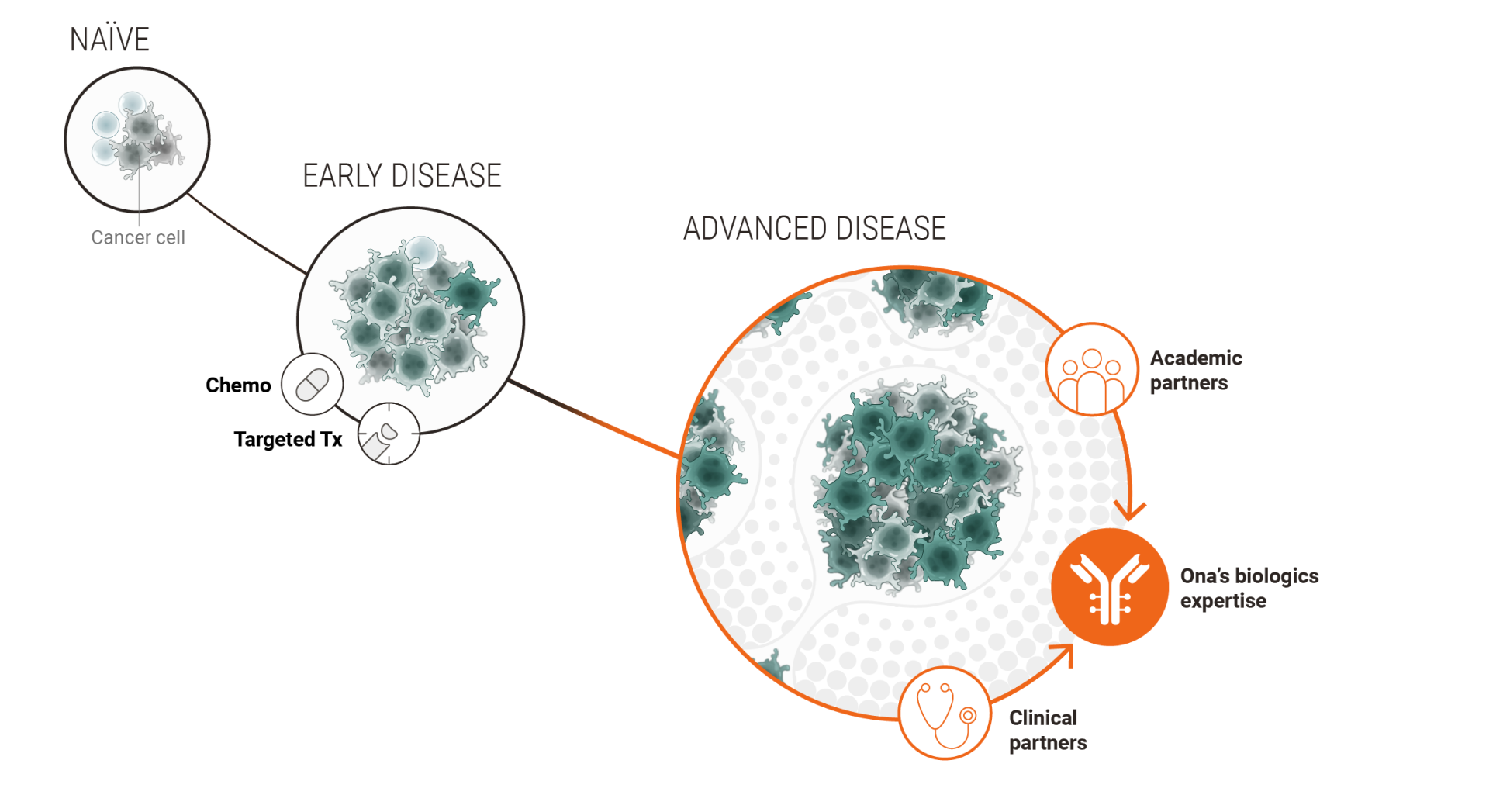 NAÏVE

Cancer cell

EARLY DISEASE

Chemo

Targeted Tx

ADVANCED DISEASE

Academic partners

Ona's biologics expertise

Clinical partners